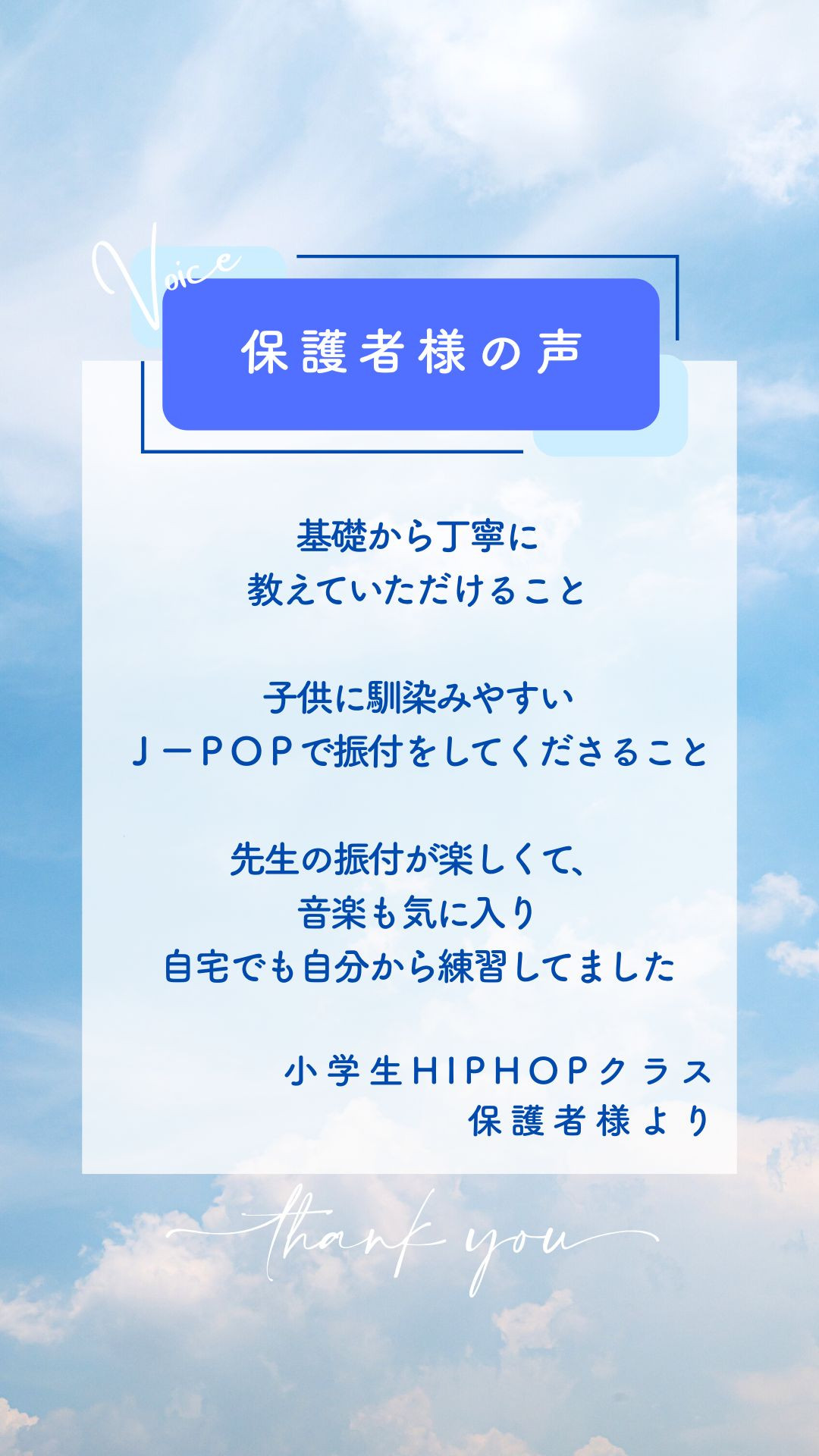 Voice

保護者様の声

基礎から丁寧に
教えていただけること

子供に馴染みやすい
J－POPで振付をしてくださること

先生の振付が楽しくて、
音楽も気に入り
自宅でも自分から練習してました

小学生HIPHOPクラス
保護者様より

thank you